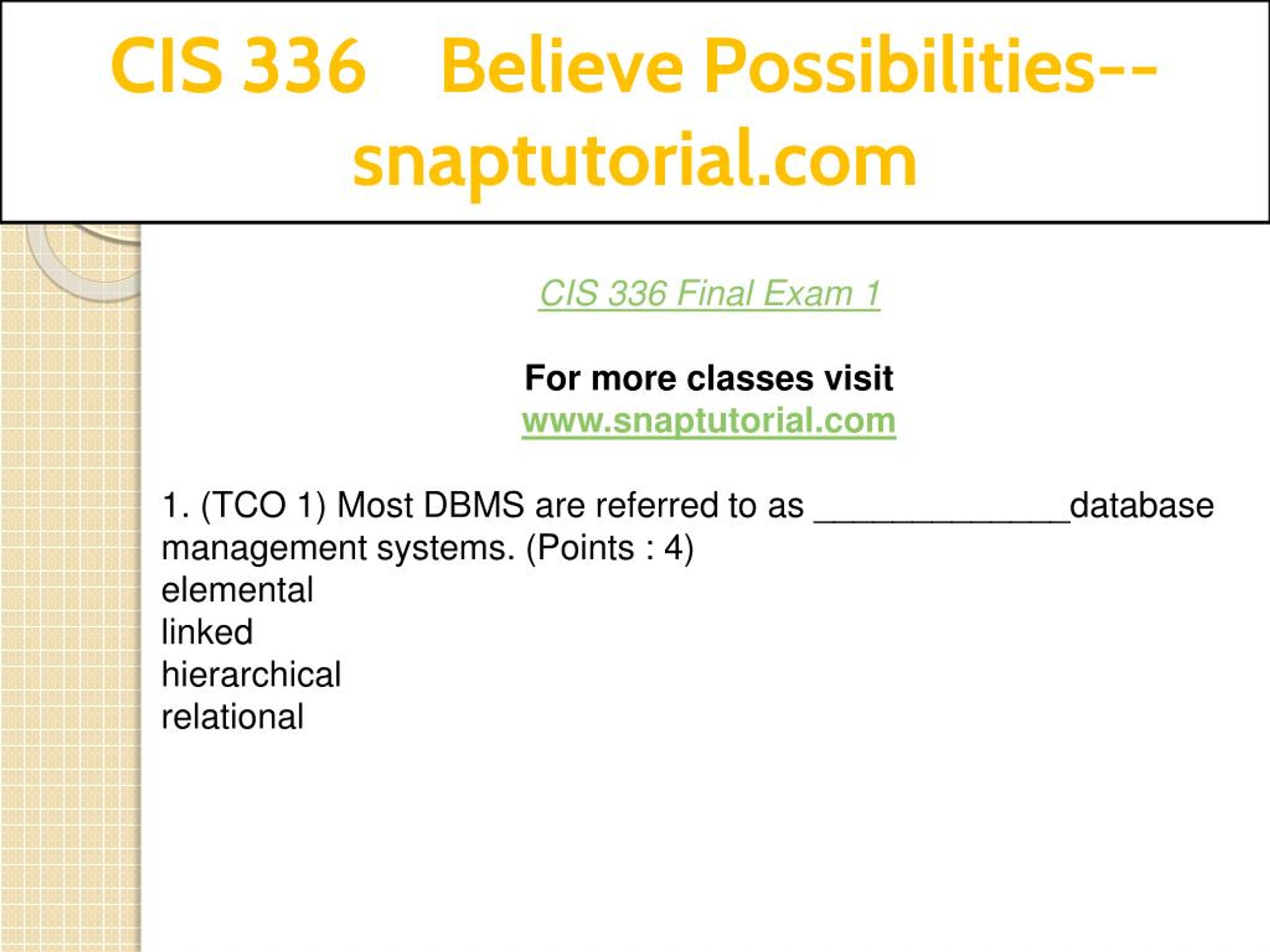 CIS 336 Believe Possibilities--snaptutorial.com

CIS 336 Final Exam 1

For more classes visit
www.snaptutorial.com

1. (TCO 1) Most DBMS are referred to as _____________database management systems. (Points : 4)
elemental
linked
hierarchical
relational